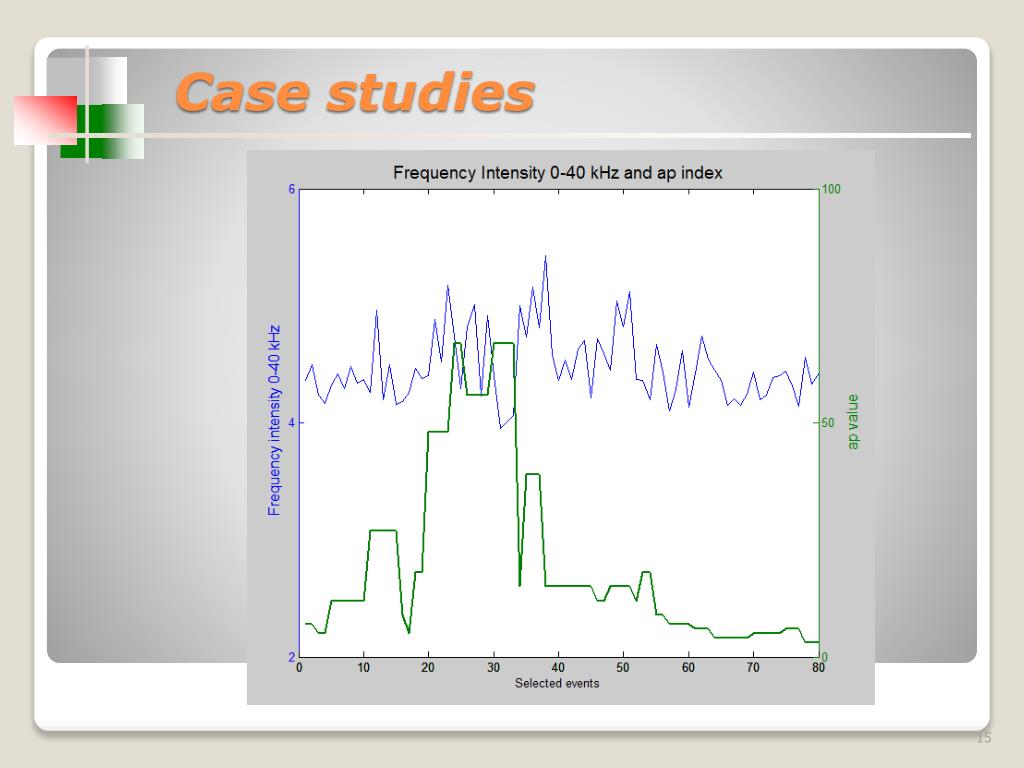 Case studies

Frequency Intensity 0-40 kHz and ap index

Frequency intensity 0-40 kHz

6
4
2

ap value

100
50
0

0 10 20 30 40 50 60 70 80

Selected events

15